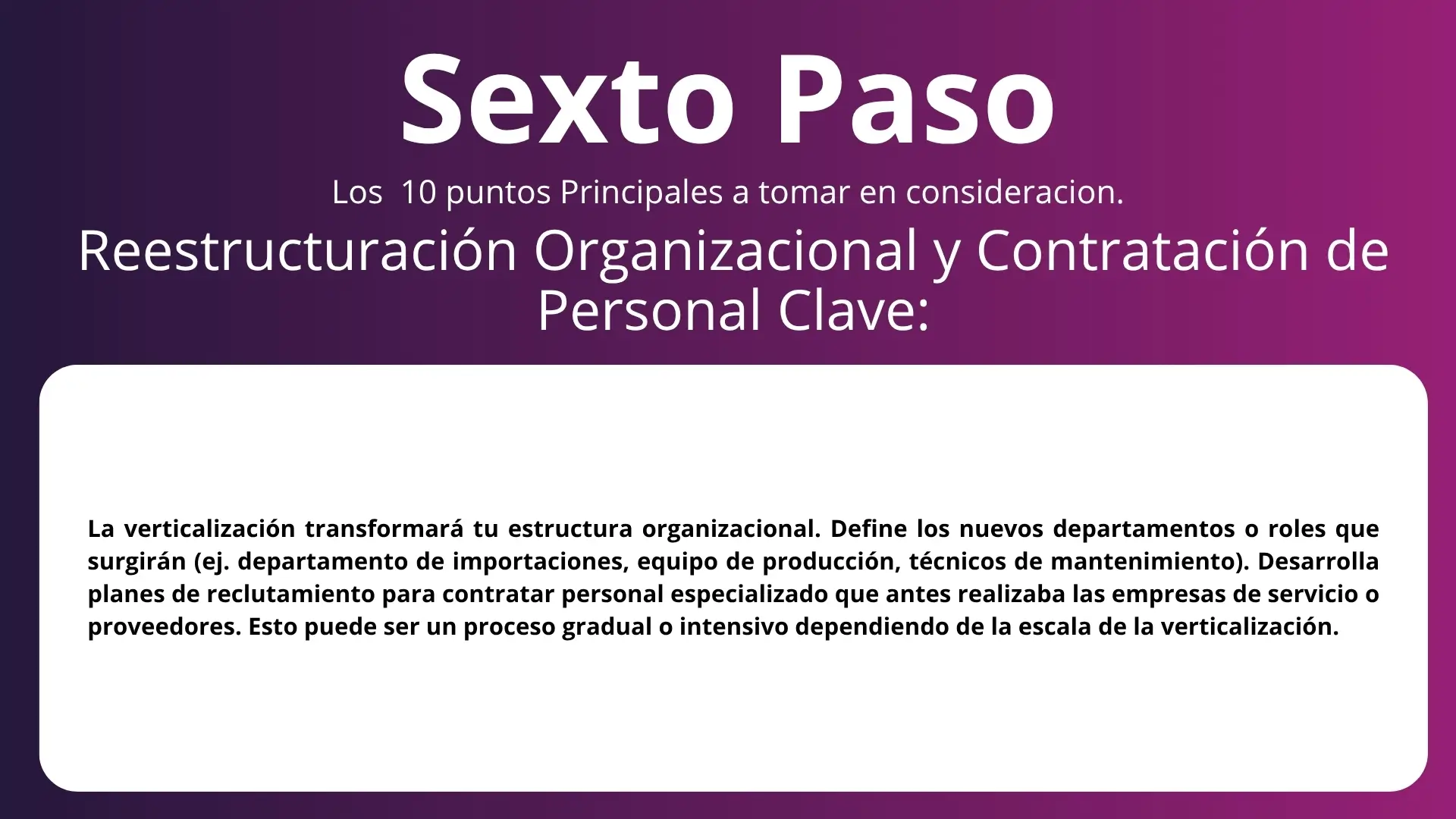 Sexto Paso

Los 10 puntos Principales a tomar en consideracion.

Reestructuración Organizacional y Contratación de Personal Clave:

La verticalización transformará tu estructura organizacional. Define los nuevos departamentos o roles que surgirán (ej. departamento de importaciones, equipo de producción, técnicos de mantenimiento). Desarrolla planes de reclutamiento para contratar personal especializado que antes realizaba las empresas de servicio o proveedores. Esto puede ser un proceso gradual o intensivo dependiendo de la escala de la verticalización.